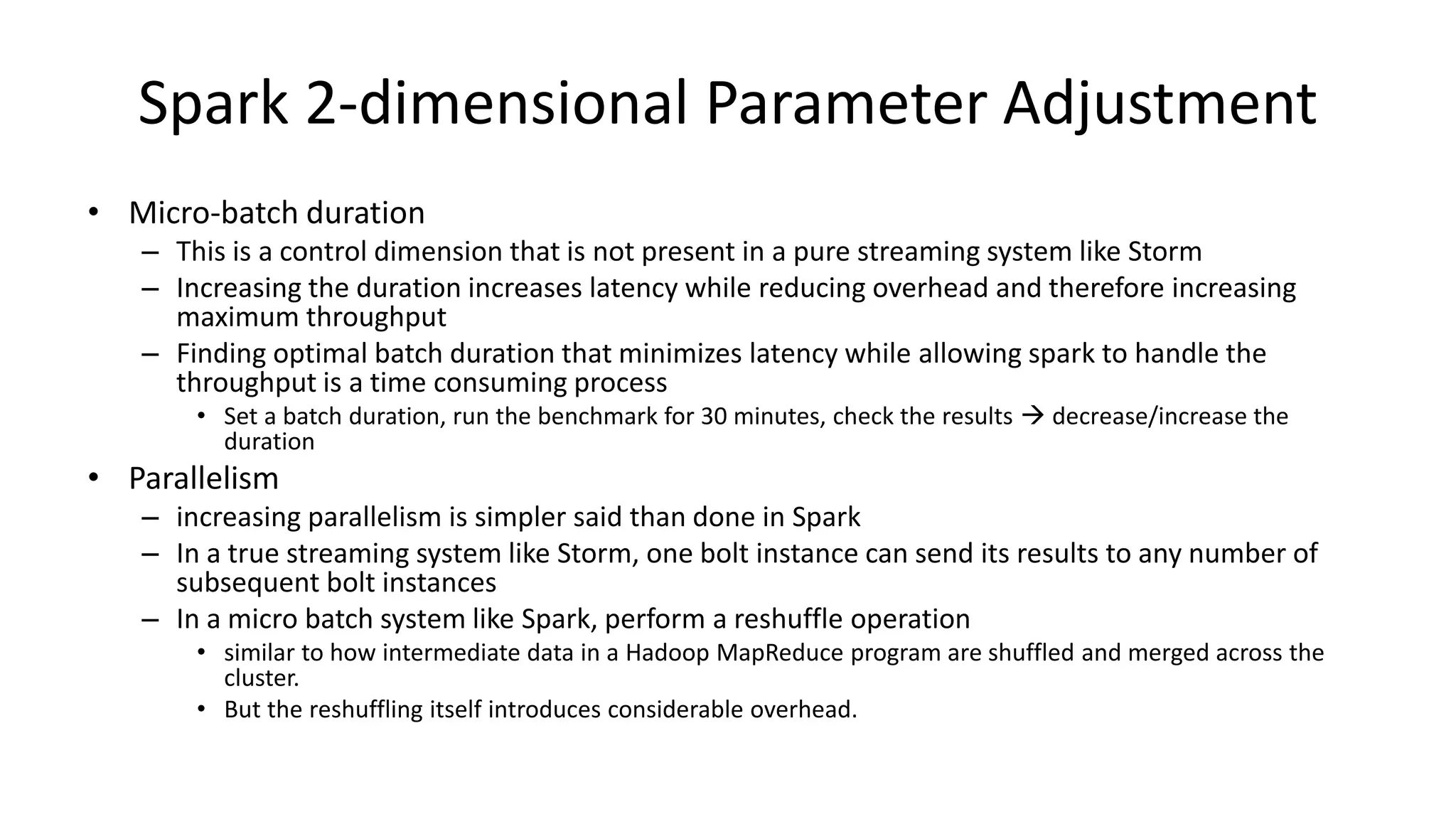 Spark 2-dimensional Parameter Adjustment

• Micro-batch duration
– This is a control dimension that is not present in a pure streaming system like Storm
– Increasing the duration increases latency while reducing overhead and therefore increasing maximum throughput
– Finding optimal batch duration that minimizes latency while allowing spark to handle the throughput is a time consuming process
• Set a batch duration, run the benchmark for 30 minutes, check the results → decrease/increase the duration
• Parallelism
– increasing parallelism is simpler said than done in Spark
– In a true streaming system like Storm, one bolt instance can send its results to any number of subsequent bolt instances
– In a micro batch system like Spark, perform a reshuffle operation
• similar to how intermediate data in a Hadoop MapReduce program are shuffled and merged across the cluster.
• But the reshuffling itself introduces considerable overhead.